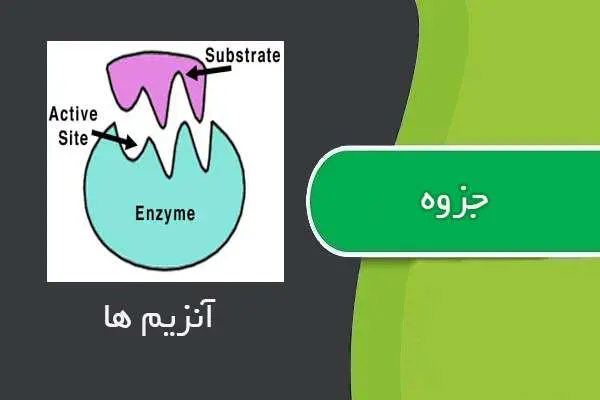 Substrate
Active Site
Enzyme
آنزیم ها
جزوه